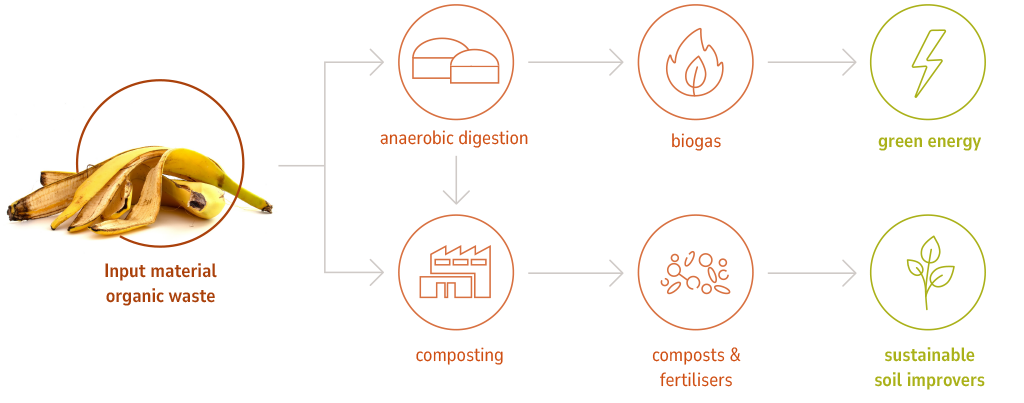 Input material
organic waste

anaerobic digestion

biogas

green energy

composting

composts &
fertilisers

sustainable
soil improvers